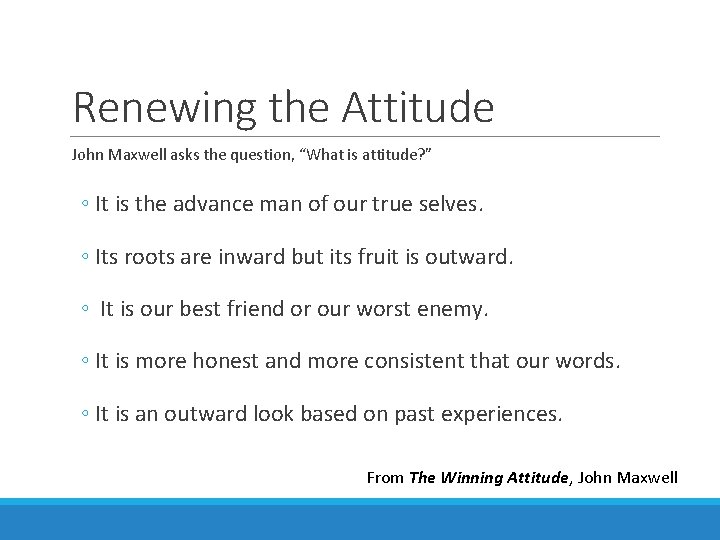 Renewing the Attitude

John Maxwell asks the question, “What is attitude?”

◦ It is the advance man of our true selves.

◦ Its roots are inward but its fruit is outward.

◦ It is our best friend or our worst enemy.

◦ It is more honest and more consistent that our words.

◦ It is an outward look based on past experiences.

From The Winning Attitude, John Maxwell